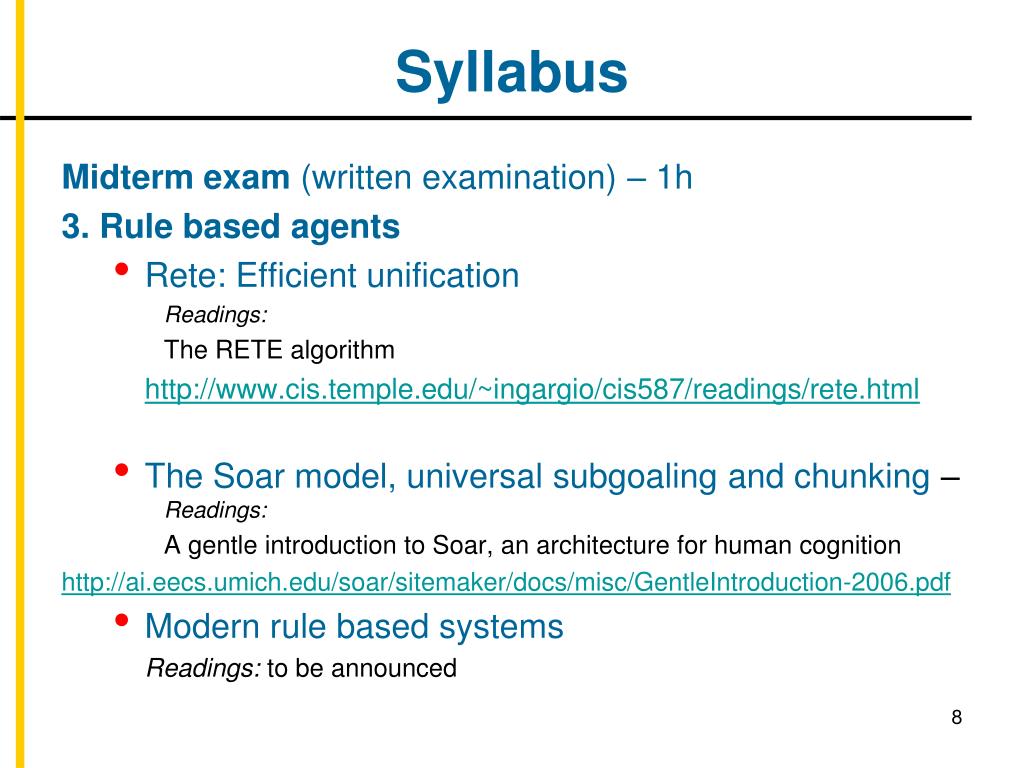 Syllabus

Midterm exam (written examination) – 1h

3. Rule based agents

• Rete: Efficient unification

Readings:

The RETE algorithm

http://www.cis.temple.edu/~ingargio/cis587/readings/rete.html

• The Soar model, universal subgoaling and chunking –

Readings:

A gentle introduction to Soar, an architecture for human cognition

http://ai.eecs.umich.edu/soar/sitemaker/docs/misc/GentleIntroduction-2006.pdf

• Modern rule based systems

Readings: to be announced

8